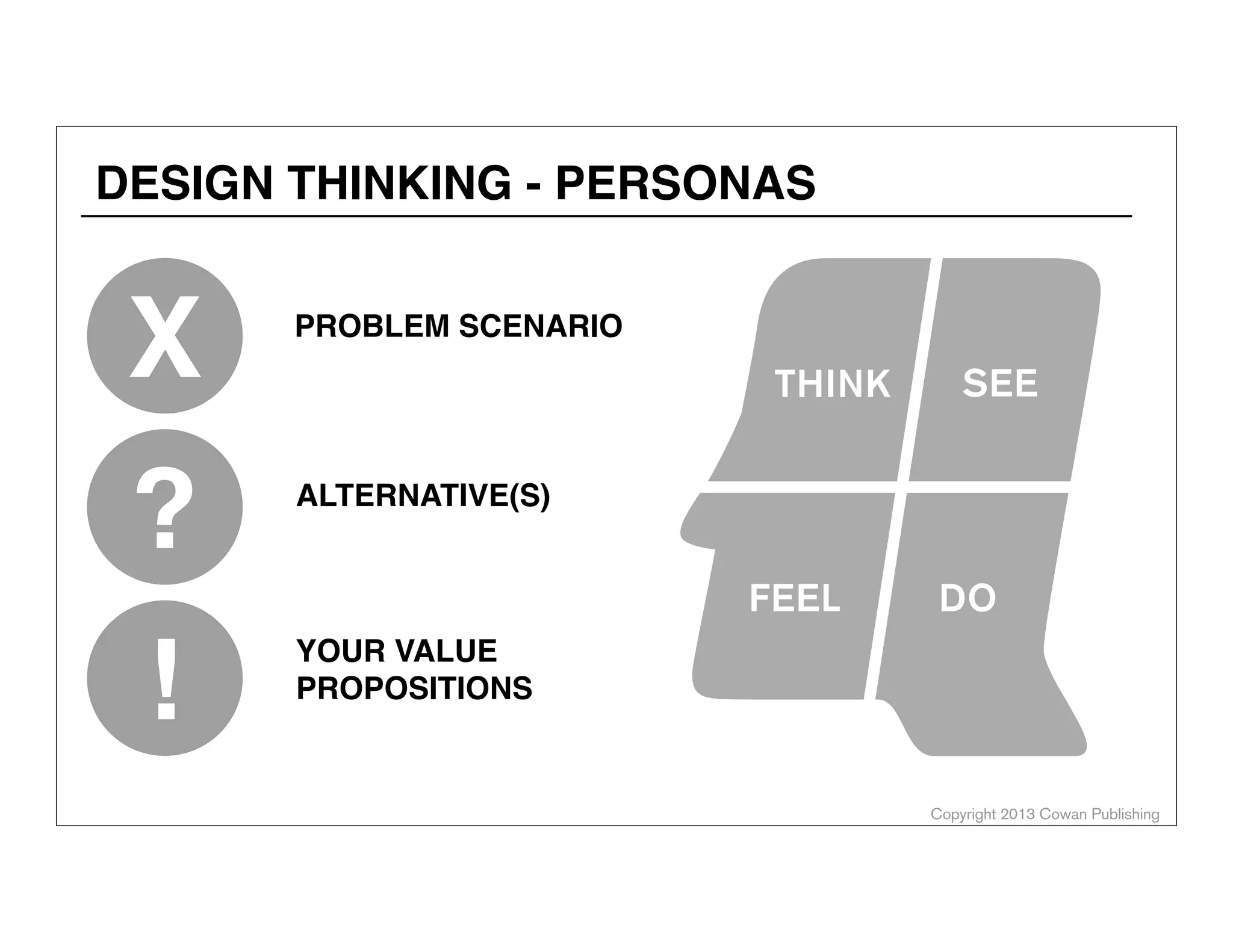 DESIGN THINKING - PERSONAS

X

PROBLEM SCENARIO

?

ALTERNATIVE(S)

!

YOUR VALUE PROPOSITIONS

THINK

SEE

FEEL

DO

Copyright 2013 Cowan Publishing